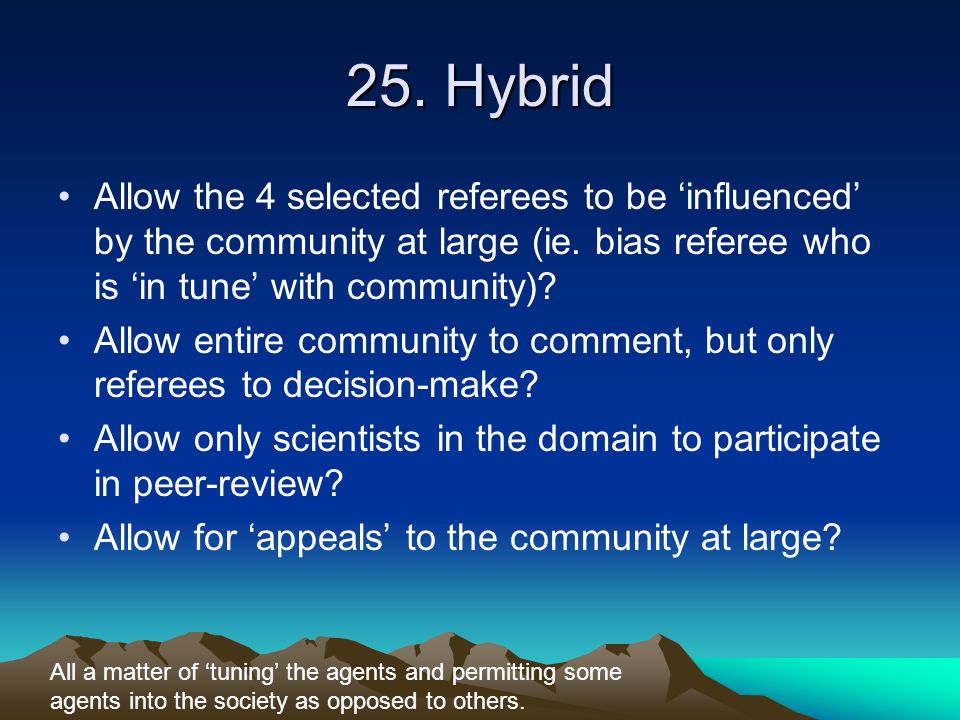 25. Hybrid

• Allow the 4 selected referees to be ‘influenced’ by the community at large (ie. bias referee who is ‘in tune’ with community)?
• Allow entire community to comment, but only referees to decision-make?
• Allow only scientists in the domain to participate in peer-review?
• Allow for ‘appeals’ to the community at large?

All a matter of ‘tuning’ the agents and permitting some agents into the society as opposed to others.